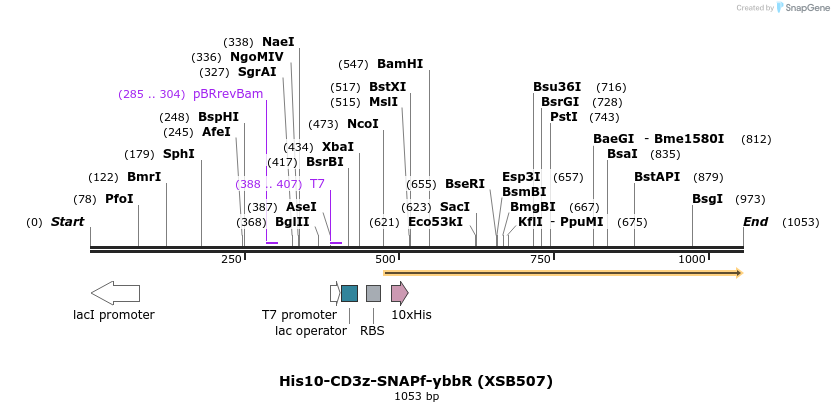 Created by SnapGene

(338) NaeI
(336) NgoMIV
(327) SgrAI
(285 .. 304) pBRrevBam
(248) BspHI
(245) AfeI
(179) SphI
(122) BmrI
(78) PfoI
(0) Start
(547) BamHI
(517) BstXI
(515) MslI
(473) NcoI
(434) XbaI
(417) BsrBI
(388 .. 407) T7
(387) AseI
(368) BglII
(655) BseRI
(623) SacI
(621) Eco53kI
Bsu36I (716)
BsrGI (728)
PstI (743)
BaeGI - Bme1580I (812)
BsaI (835)
Esp3I (657)
BsmBI
BmgBI (667)
KflI - PpuMI (675)
BstAPI (879)
BsgI (973)
End (1053)

250
500
750
1000

lacI promoter
T7 promoter
lac operator
RBS
10xHis

His10-CD3z-SNAPf-ybbR (XSB507)
1053 bp